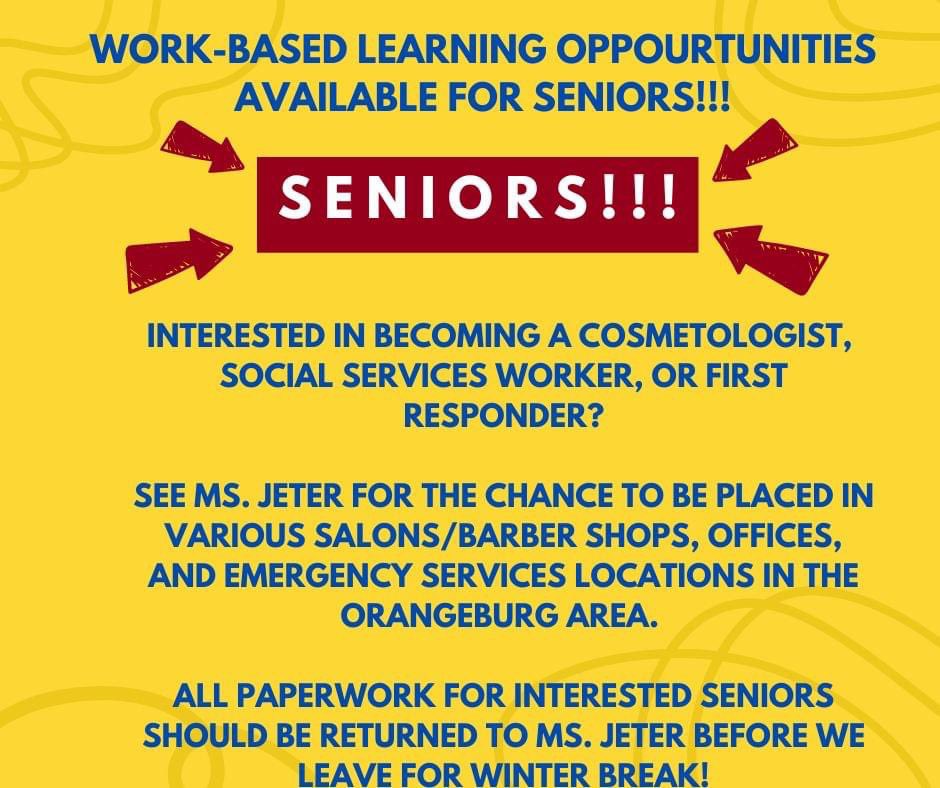 WORK-BASED LEARNING OPPOURTUNITIES AVAILABLE FOR SENIORS!!!

SENIORS!!!

INTERESTED IN BECOMING A COSMETOLOGIST, SOCIAL SERVICES WORKER, OR FIRST RESPONDER?

SEE MS. JETER FOR THE CHANCE TO BE PLACED IN VARIOUS SALONS/BARBER SHOPS, OFFICES, AND EMERGENCY SERVICES LOCATIONS IN THE ORANGEBURG AREA.

ALL PAPERWORK FOR INTERESTED SENIORS SHOULD BE RETURNED TO MS. JETER BEFORE WE LEAVE FOR WINTER BREAK!